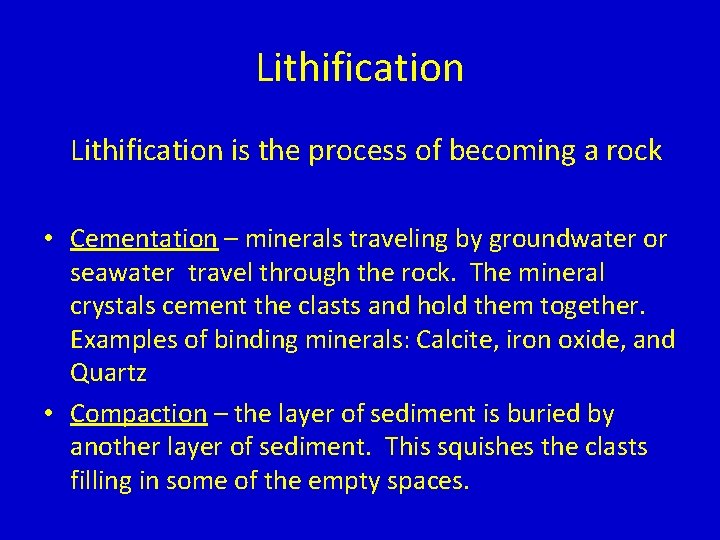 Lithification

Lithification is the process of becoming a rock

• Cementation – minerals traveling by groundwater or seawater travel through the rock. The mineral crystals cement the clasts and hold them together. Examples of binding minerals: Calcite, iron oxide, and Quartz

• Compaction – the layer of sediment is buried by another layer of sediment. This squishes the clasts filling in some of the empty spaces.